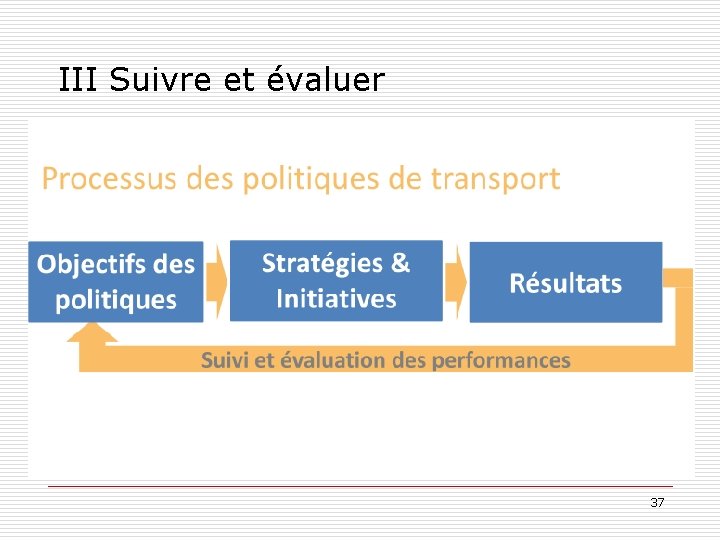 III Suivre et évaluer

Processus des politiques de transport

Objectifs des politiques

Stratégies & Initiatives

Résultats

Suivi et évaluation des performances

37